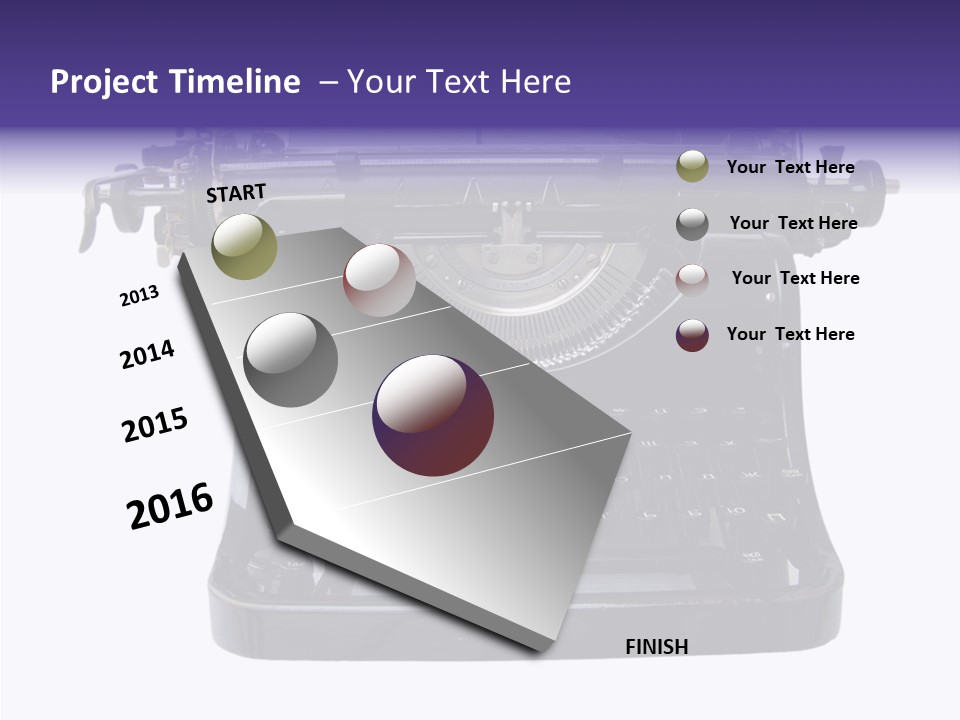 Project Timeline – Your Text Here

START

2013

2014

2015

2016

FINISH

Your Text Here

Your Text Here

Your Text Here

Your Text Here